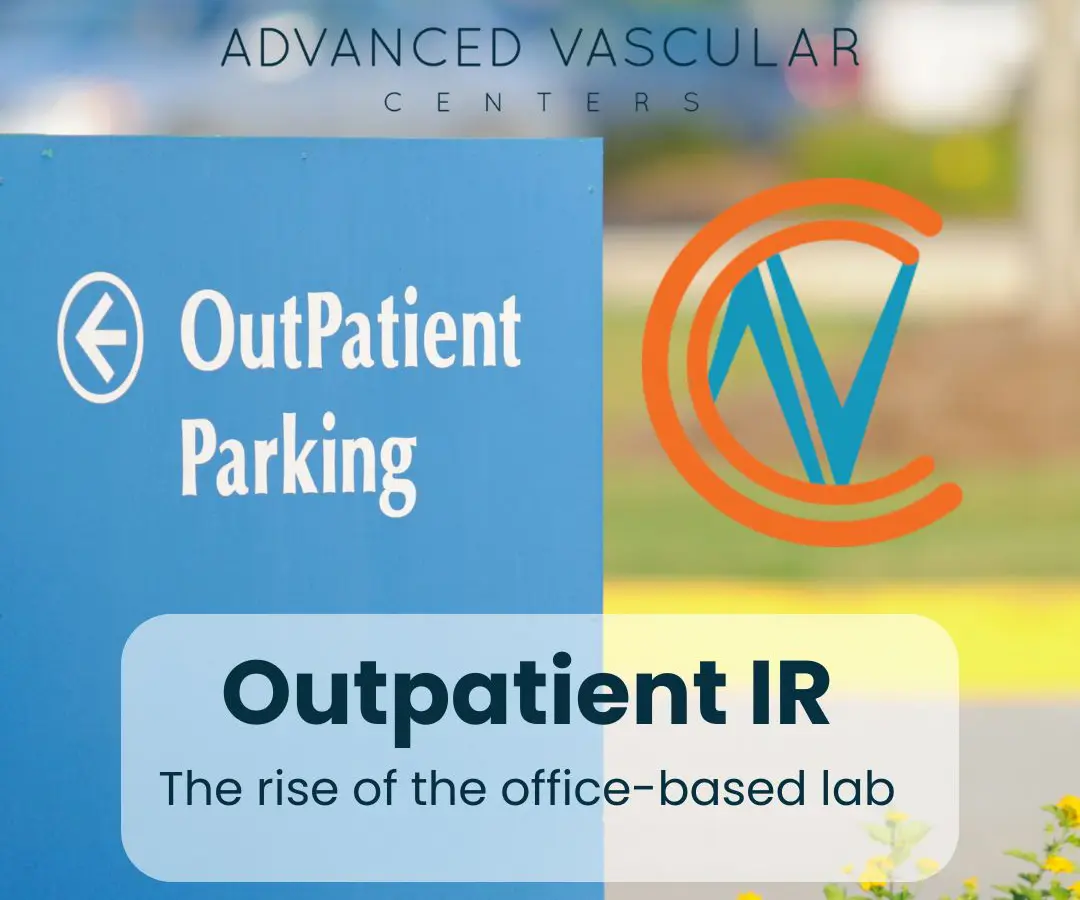 ADVANCED VASCULAR
CENTERS

OutPatient Parking

Outpatient IR
The rise of the office-based lab